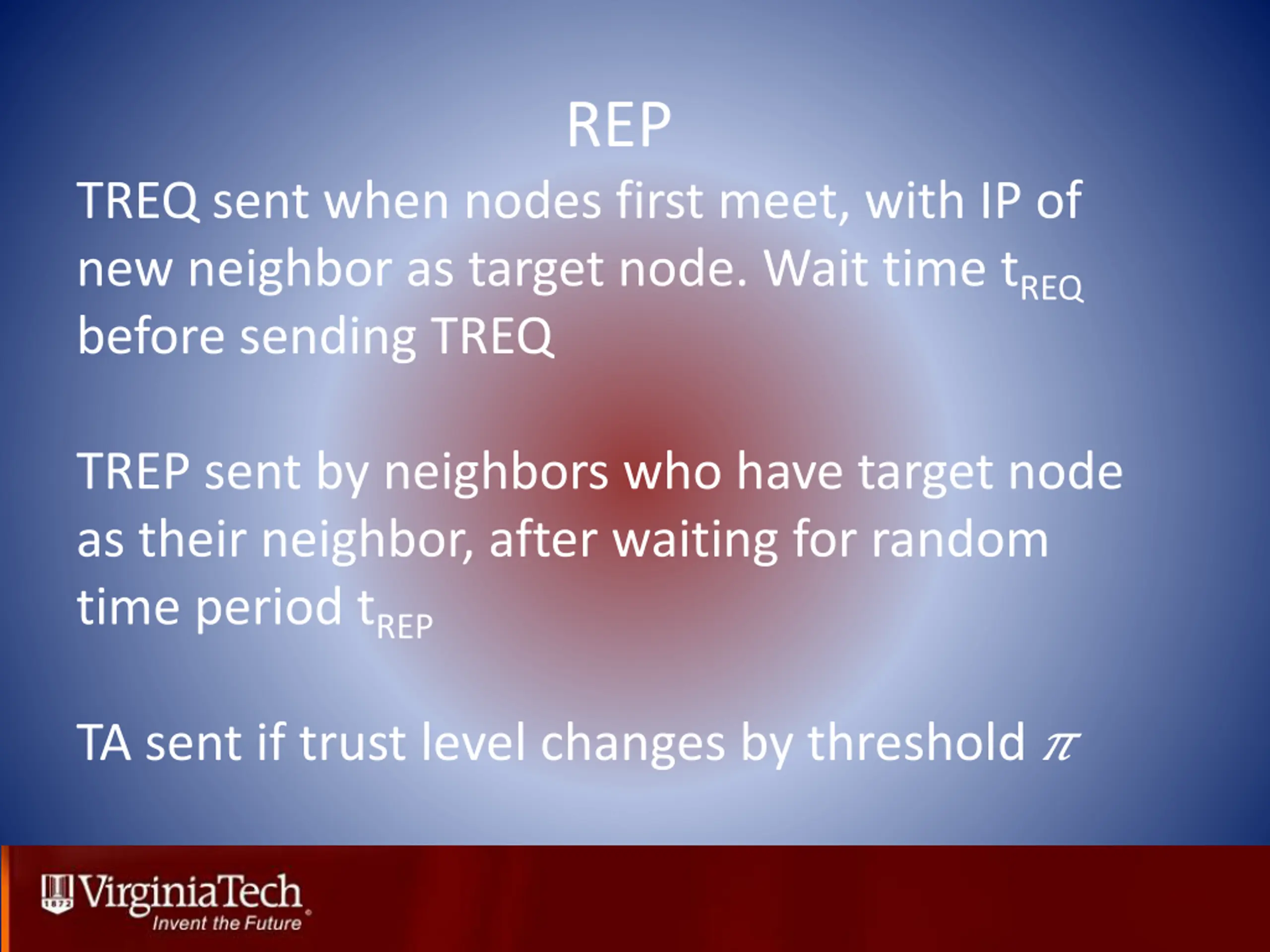 REP

TREQ sent when nodes first meet, with IP of new neighbor as target node. Wait time $t_{REQ}$ before sending TREQ

TREP sent by neighbors who have target node as their neighbor, after waiting for random time period $t_{REP}$

TA sent if trust level changes by threshold $\pi$

1872 VirginiaTech Invent the Future